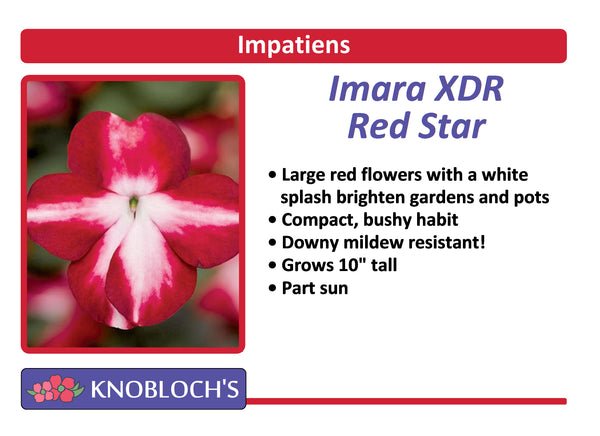 Impatiens

Imara XDR
Red Star

• Large red flowers with a white splash brighten gardens and pots
• Compact, bushy habit
• Downy mildew resistant!
• Grows 10" tall
• Part sun

KNOBLOCH'S